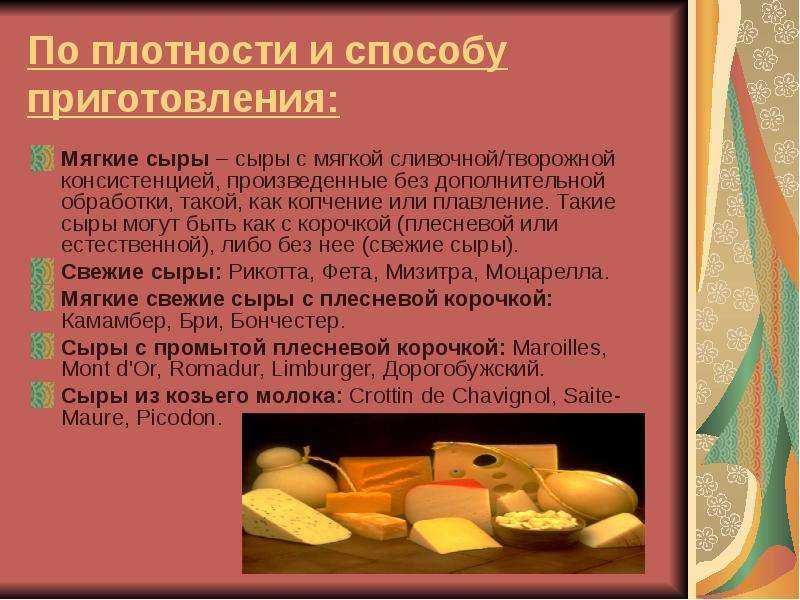 По плотности и способу приготовления:

Мягкие сыры – сыры с мягкой сливочной/творожной консистенцией, произведенные без дополнительной обработки, такой, как копчение или плавление. Такие сыры могут быть как с корочкой (плесневой или естественной), либо без нее (свежие сыры).

Свежие сыры: Рикотта, Фета, Мизитра, Моцарелла.

Мягкие свежие сыры с плесневой корочкой: Камамбер, Бри, Бончестер.

Сыры с промытой плесневой корочкой: Maroilles, Mont d'Or, Romadur, Limburger, Дорогобужский.

Сыры из козьего молока: Crottin de Chavignol, Saite-Maure, Picodon.